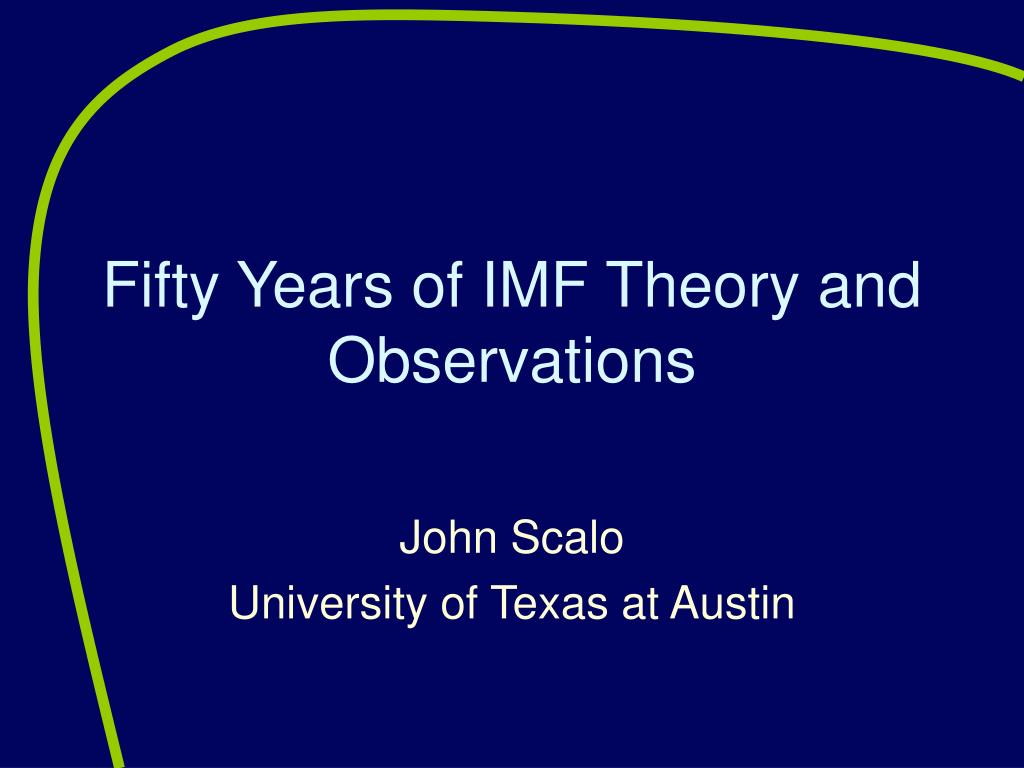 Fifty Years of IMF Theory and Observations

John Scalo
University of Texas at Austin